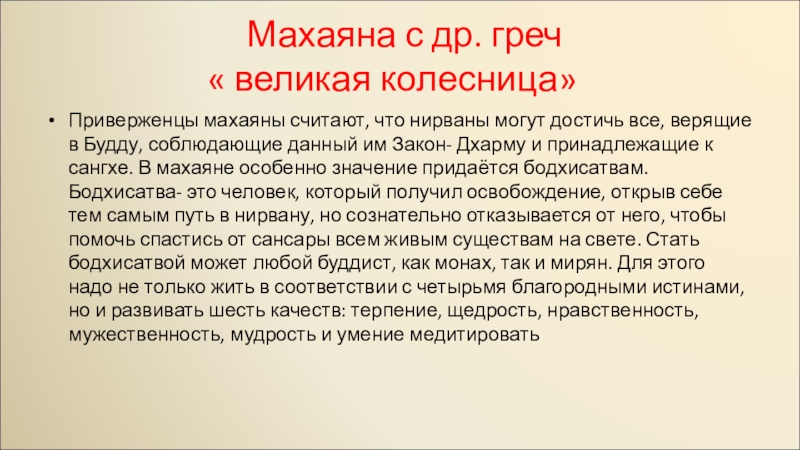 Махаяна с др. греч
« великая колесница»

• Приверженцы махаяны считают, что нирваны могут достичь все, верящие в Будду, соблюдающие данный им Закон- Дхарму и принадлежащие к сангхе. В махаяне особенно значение придаётся бодхисатвам. Бодхисатва- это человек, который получил освобождение, открыв себе тем самым путь в нирвану, но сознательно отказывается от него, чтобы помочь спастись от сансары всем живым существам на свете. Стать бодхисатвой может любой буддист, как монах, так и мирян. Для этого надо не только жить в соответствии с четырьмя благородными истинами, но и развивать шесть качеств: терпение, щедрость, нравственность, мужественность, мудрость и умение медитировать